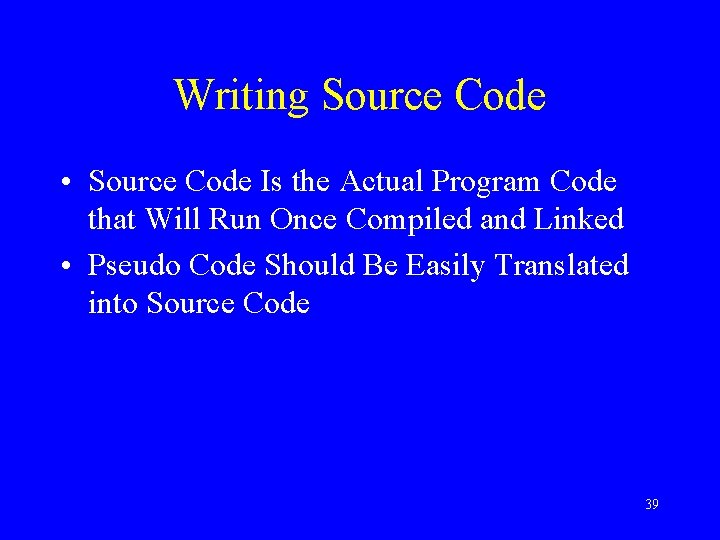 Writing Source Code

• Source Code Is the Actual Program Code that Will Run Once Compiled and Linked
• Pseudo Code Should Be Easily Translated into Source Code

39